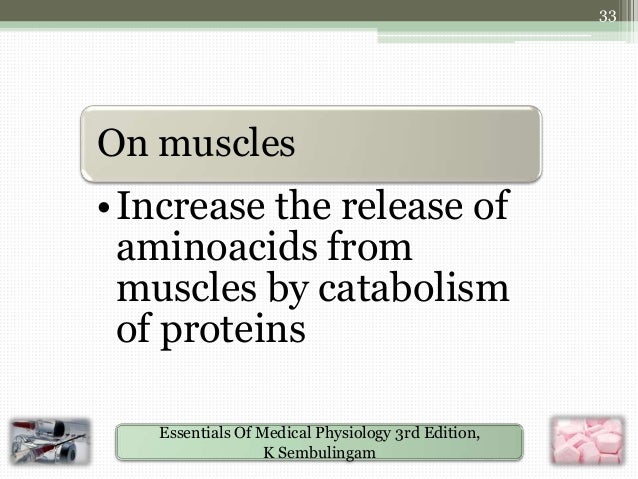 33

On muscles

• Increase the release of aminoacids from muscles by catabolism of proteins

Essentials Of Medical Physiology 3rd Edition, K Sembulingam